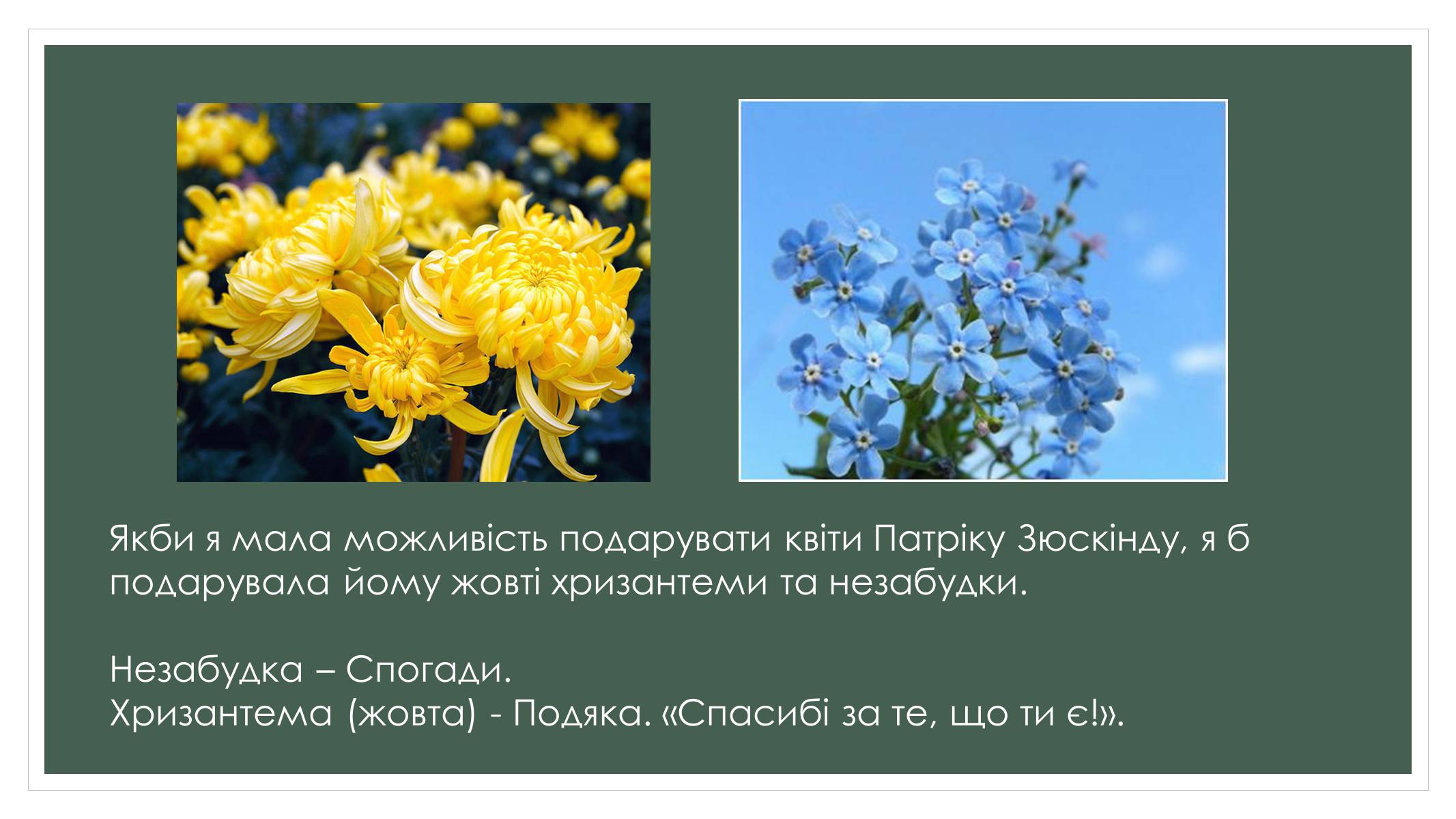 Якби я мала можливість подарувати квіти Патріку Зюскінду, я б подарувала йому жовті хризантеми та незабудки.

Незабудка – Спогади.
Хризантема (жовта) - Подяка. «Спасибі за те, що ти є!».